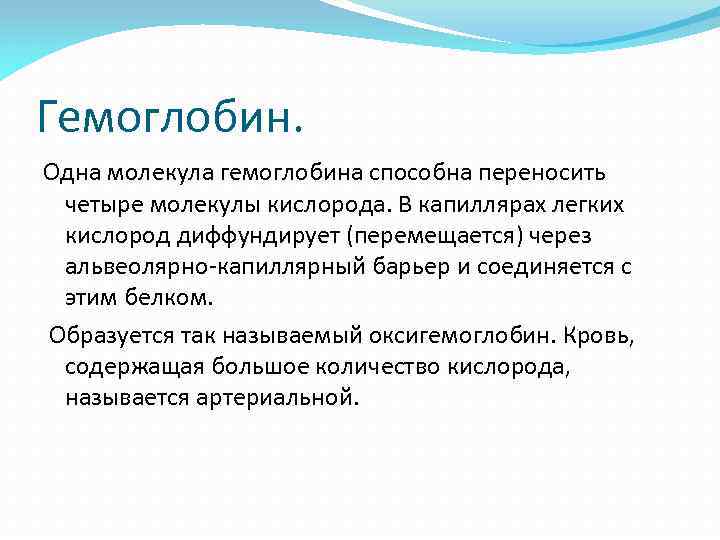 Гемоглобин.

Одна молекула гемоглобина способна переносить четыре молекулы кислорода. В капиллярах легких кислород диффундирует (перемещается) через альвеолярно-капиллярный барьер и соединяется с этим белком.

Образуется так называемый оксигемоглобин. Кровь, содержащая большое количество кислорода, называется артериальной.